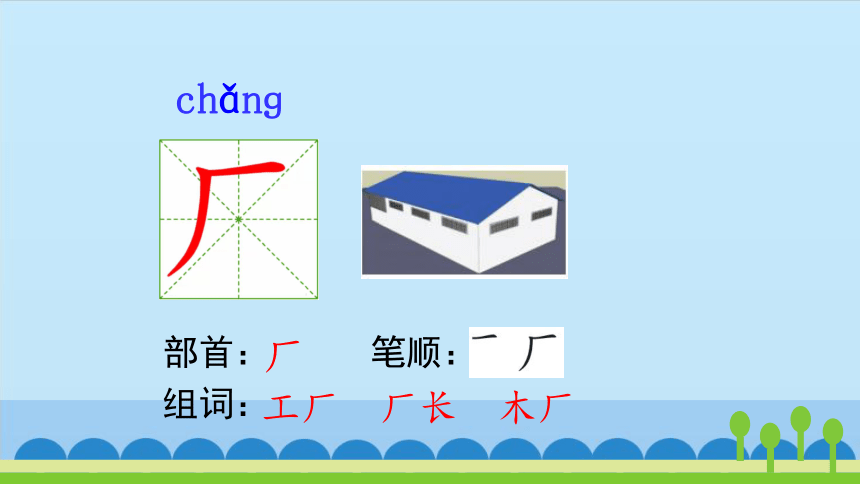 chǎng

厂

部首：厂　　笔顺：㇐ 厂

组词：工厂　厂长　木厂